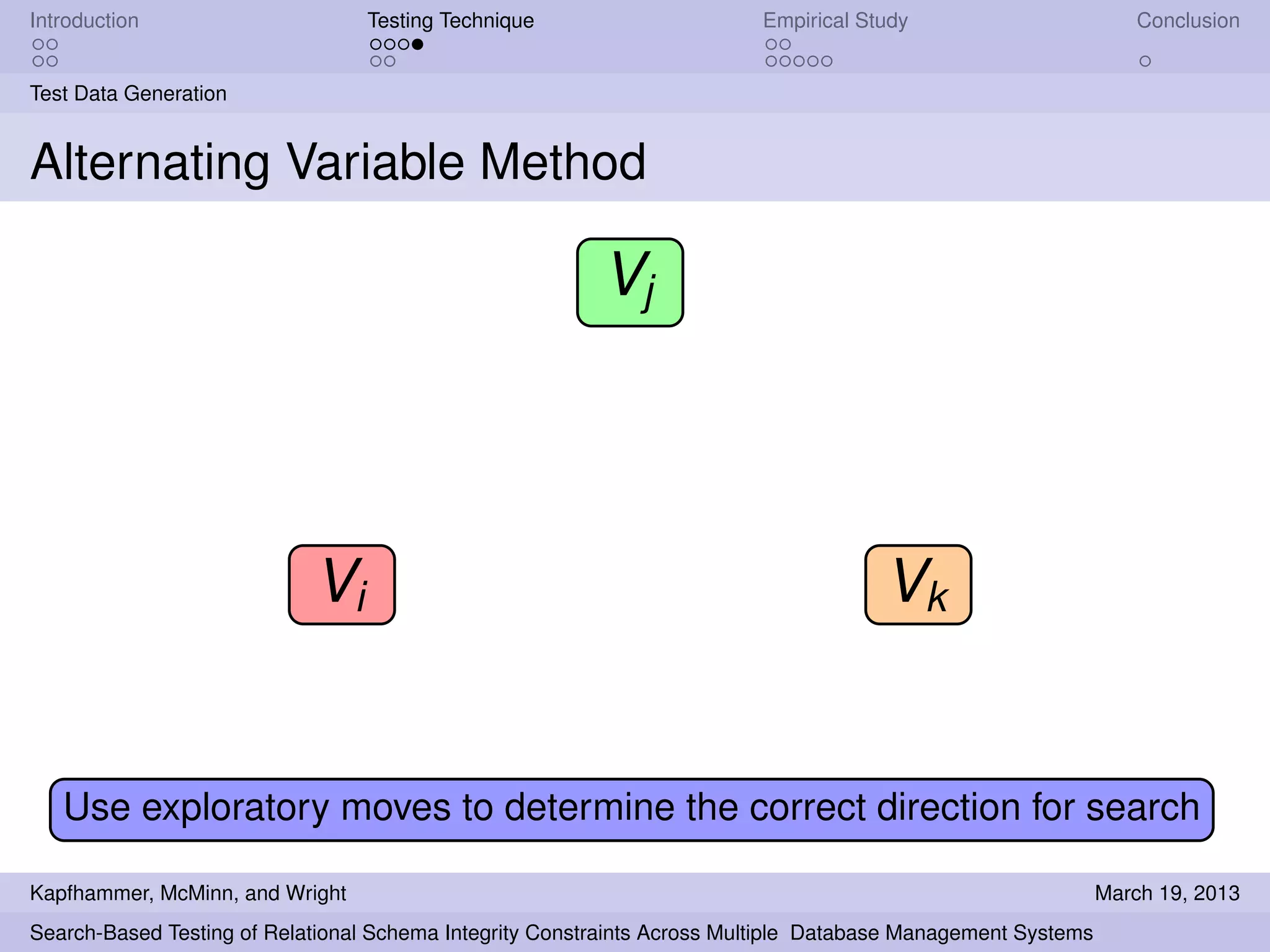 Introduction

Testing Technique

Empirical Study

Conclusion

Test Data Generation

Alternating Variable Method

$V_j$

$V_i$

$V_k$

Use exploratory moves to determine the correct direction for search

Kapfhammer, McMinn, and Wright

March 19, 2013

Search-Based Testing of Relational Schema Integrity Constraints Across Multiple Database Management Systems